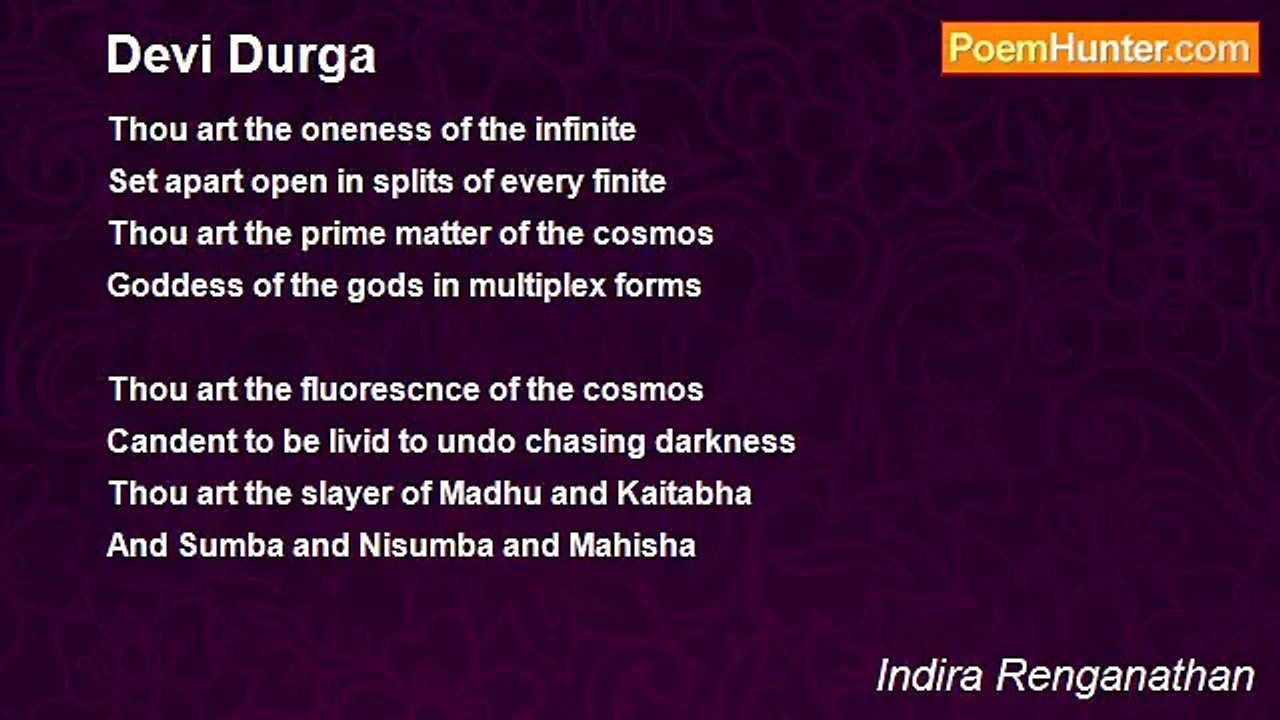 Devi Durga

PoemHunter.com

Thou art the oneness of the infinite
Set apart open in splits of every finite
Thou art the prime matter of the cosmos
Goddess of the gods in multiplex forms

Thou art the fluorescnce of the cosmos
Candent to be livid to undo chasing darkness
Thou art the slayer of Madhu and Kaitabha
And Sumba and Nisumba and Mahisha

Indira Renganathan